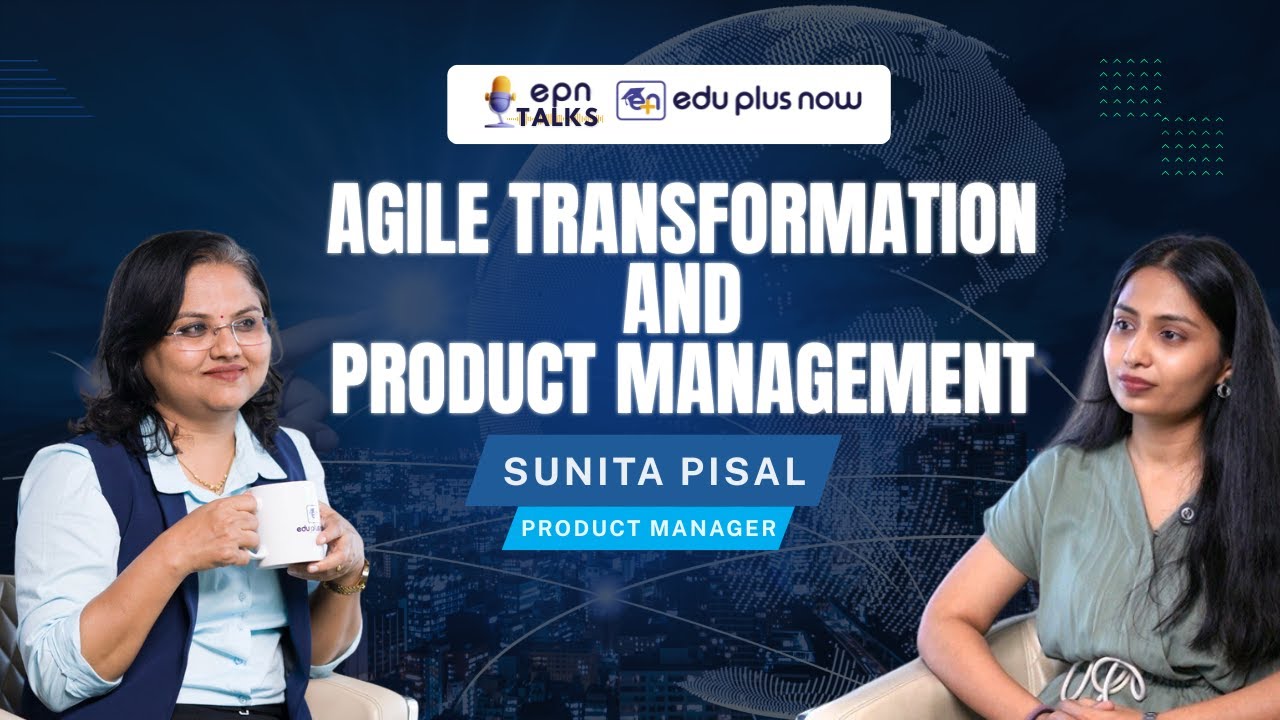 epn TALKS
edu plus now

AGILE TRANSFORMATION AND PRODUCT MANAGEMENT

SUNITA PISAL
PRODUCT MANAGER

edu plus